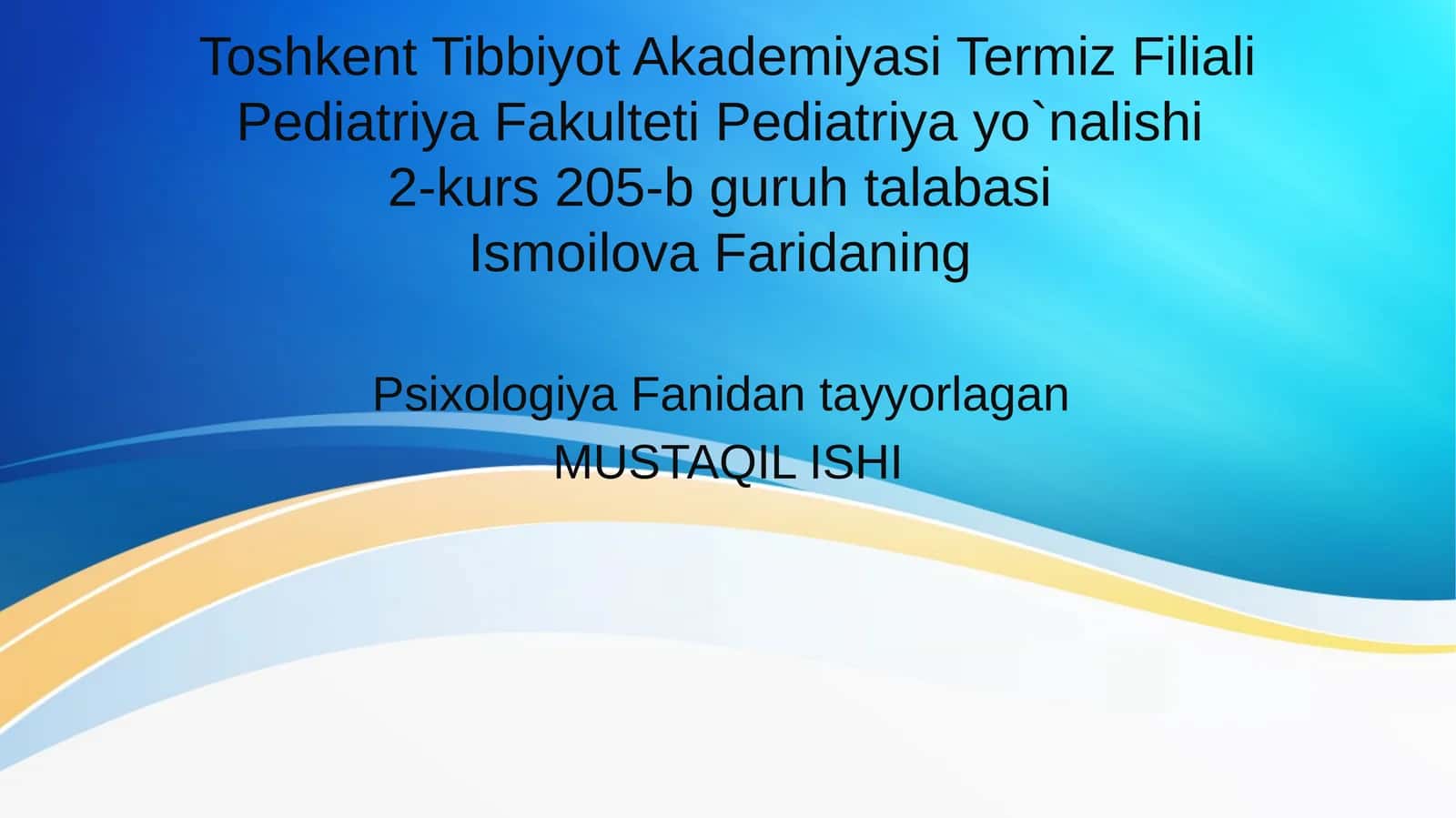 Toshkent Tibbiyot Akademiyasi Termiz Filiali
Pediatriya Fakulteti Pediatriya yo`nalishi
2-kurs 205-b guruh talabasi
Ismoilova Faridaning

Psixologiya Fanidan tayyorlagan
MUSTAQIL ISHI